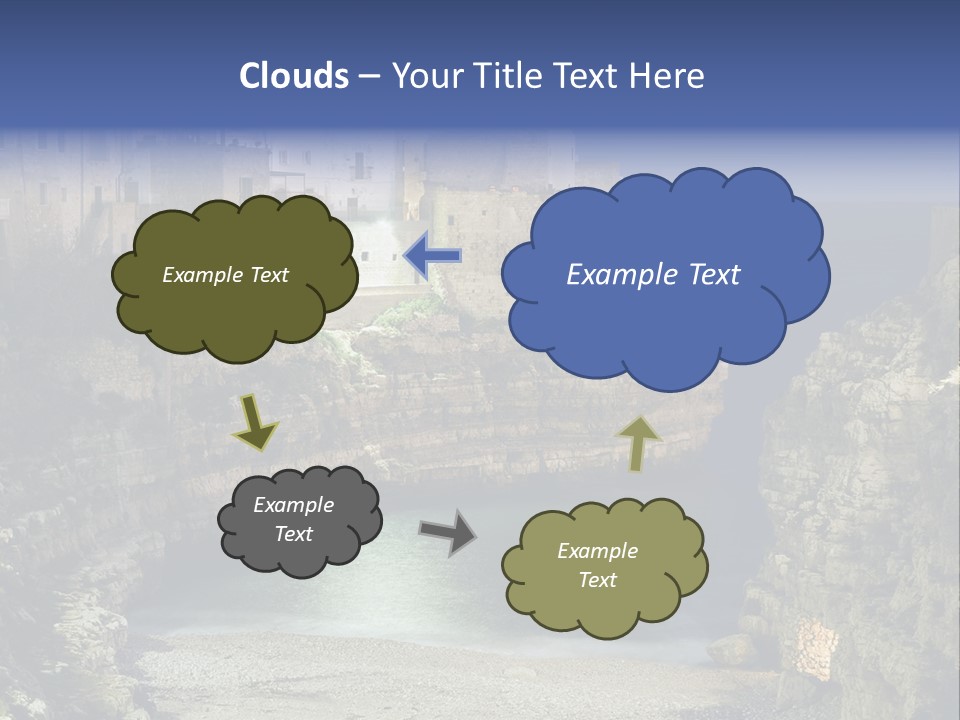 Clouds – Your Title Text Here

Example Text

Example Text

Example Text

Example Text